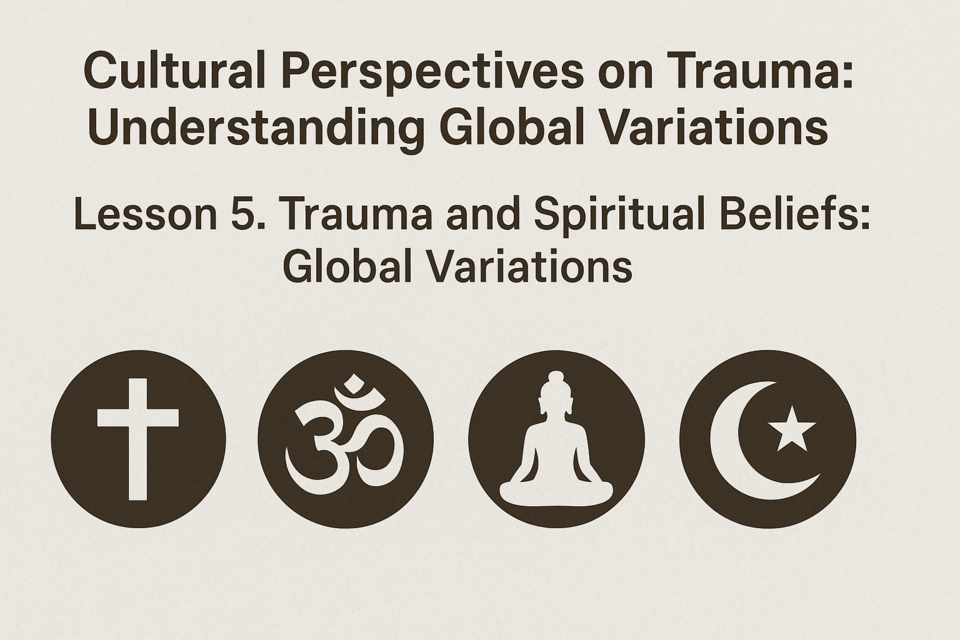 Cultural Perspectives on Trauma: Understanding Global Variations

Lesson 5. Trauma and Spiritual Beliefs: Global Variations